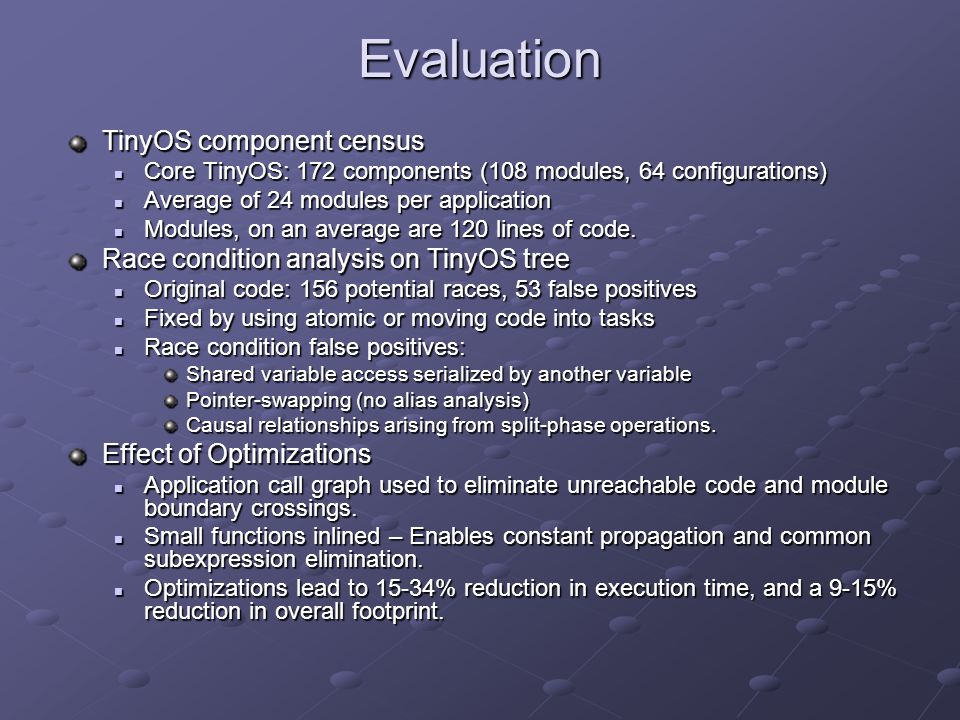 Evaluation

TinyOS component census
Core TinyOS: 172 components (108 modules, 64 configurations)
Average of 24 modules per application
Modules, on an average are 120 lines of code.

Race condition analysis on TinyOS tree
Original code: 156 potential races, 53 false positives
Fixed by using atomic or moving code into tasks
Race condition false positives:
Shared variable access serialized by another variable
Pointer-swapping (no alias analysis)
Causal relationships arising from split-phase operations.

Effect of Optimizations
Application call graph used to eliminate unreachable code and module boundary crossings.
Small functions inlined – Enables constant propagation and common subexpression elimination.
Optimizations lead to 15-34% reduction in execution time, and a 9-15% reduction in overall footprint.